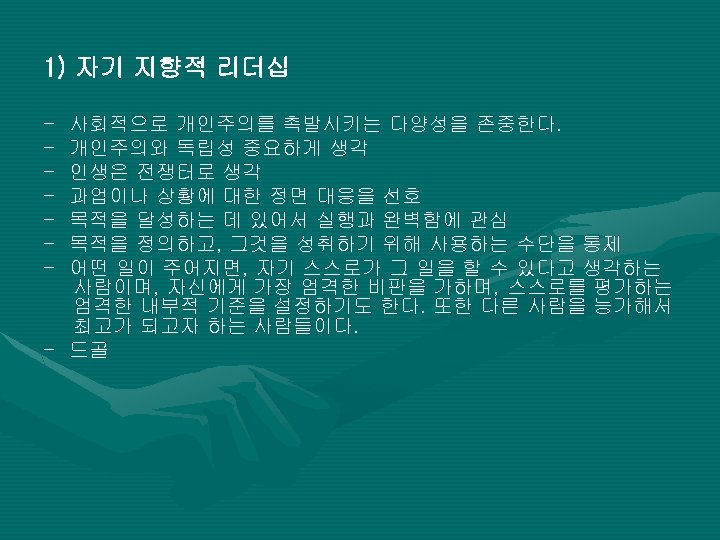 1) 자기 지향적 리더십

- 사회적으로 개인주의를 촉발시키는 다양성을 존중한다.
- 개인주의와 독립성 중요하게 생각
- 인생은 전쟁터로 생각
- 과업이나 상황에 대한 정면 대응을 선호
- 목적을 달성하는 데 있어서 실행과 완벽함에 관심
- 목적을 정의하고, 그것을 성취하기 위해 사용하는 수단을 통제
- 어떤 일이 주어지면, 자기 스스로가 그 일을 할 수 있다고 생각하는 사람이며, 자신에게 가장 엄격한 비판을 가하며, 스스로를 평가하는 엄격한 내부적 기준을 설정하기도 한다. 또한 다른 사람을 능가해서 최고가 되고자 하는 사람들이다.
- 드골